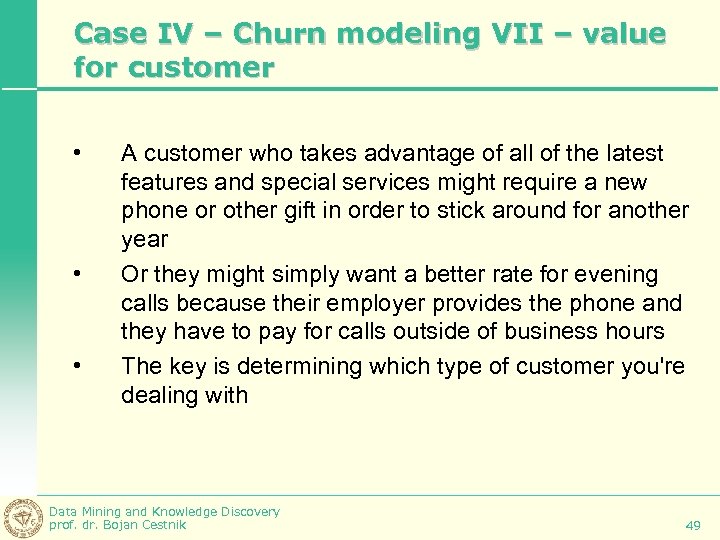 Case IV – Churn modeling VII – value for customer

• A customer who takes advantage of all of the latest features and special services might require a new phone or other gift in order to stick around for another year

• Or they might simply want a better rate for evening calls because their employer provides the phone and they have to pay for calls outside of business hours

• The key is determining which type of customer you're dealing with

Data Mining and Knowledge Discovery
prof. dr. Bojan Cestnik

49